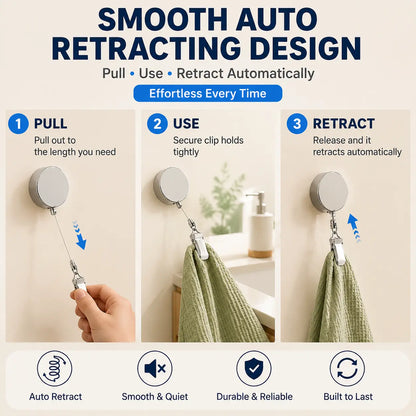 SMOOTH AUTO RETRACTING DESIGN

Pull • Use • Retract Automatically

Effortless Every Time

1 PULL
Pull out to the length you need

2 USE
Secure clip holds tightly

3 RETRACT
Release and it retracts automatically

Auto Retract

Smooth & Quiet

Durable & Reliable

Built to Last